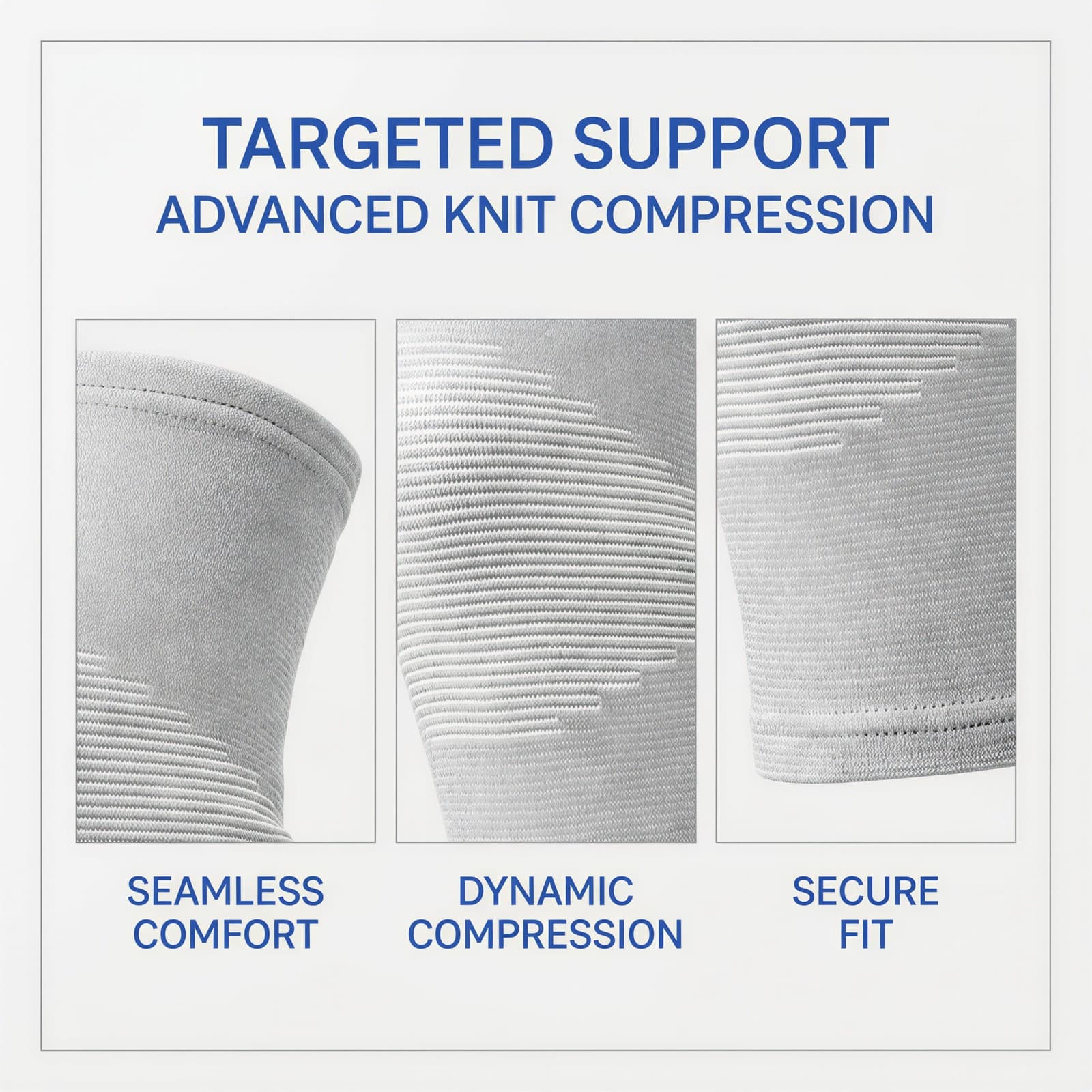 TARGETED SUPPORT
ADVANCED KNIT COMPRESSION

SEAMLESS COMFORT

DYNAMIC COMPRESSION

SECURE FIT